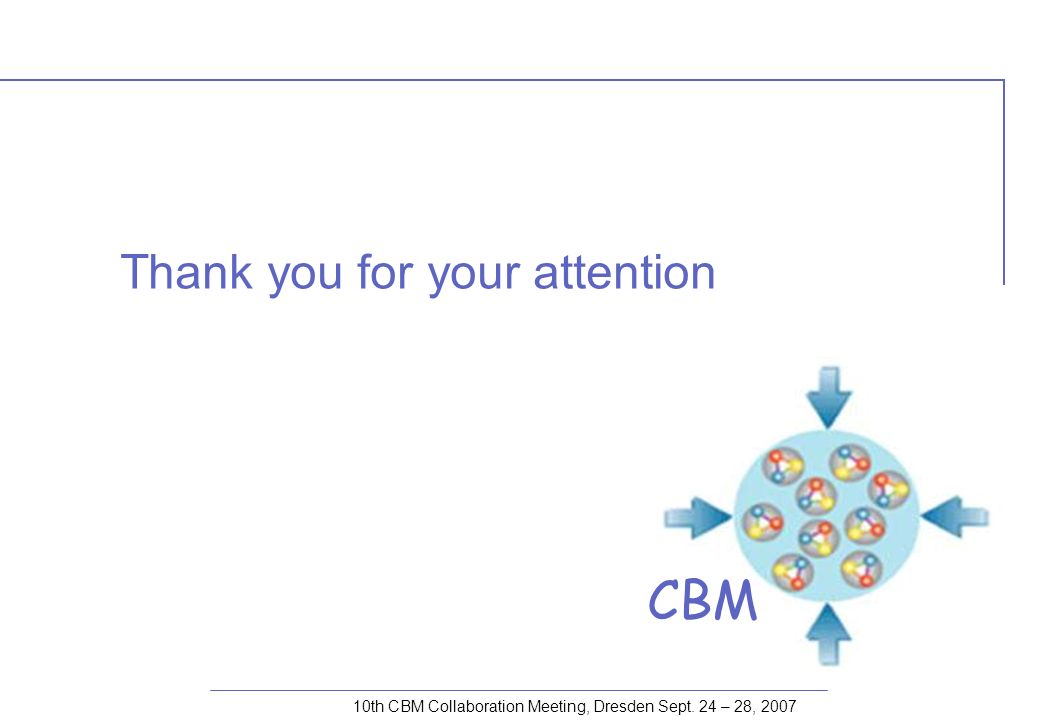 Thank you for your attention

CBM

10th CBM Collaboration Meeting, Dresden Sept. 24 – 28, 2007